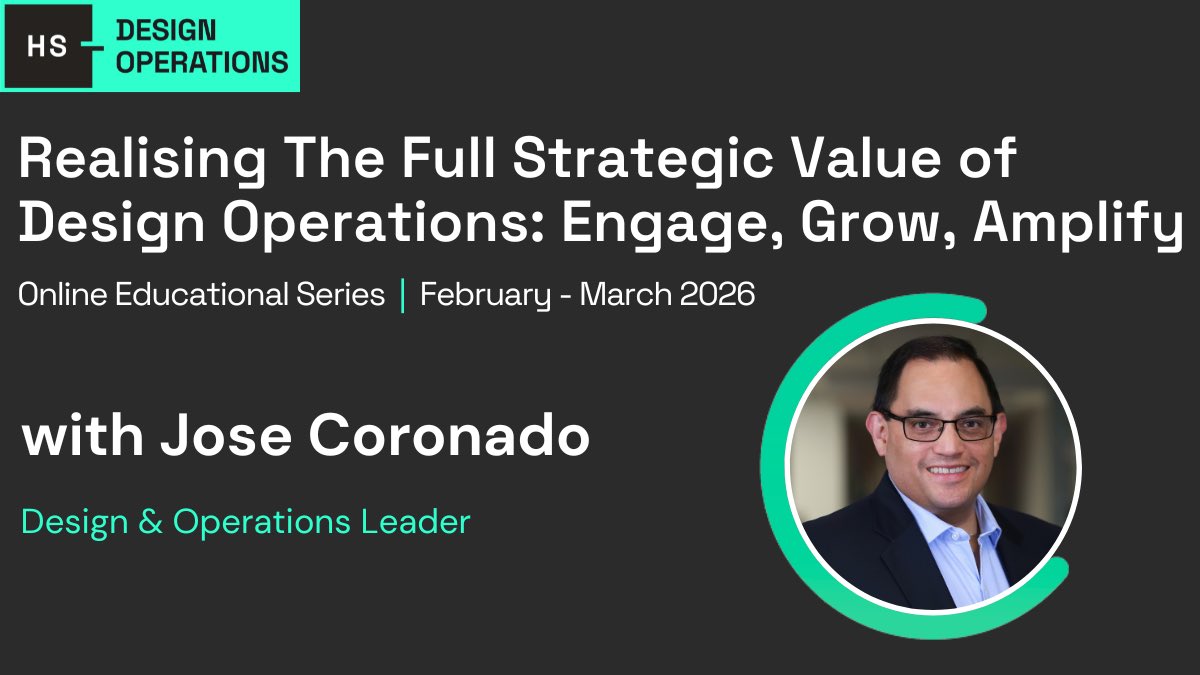 HS DESIGN OPERATIONS

Realising The Full Strategic Value of Design Operations: Engage, Grow, Amplify

Online Educational Series | February - March 2026

with Jose Coronado

Design & Operations Leader